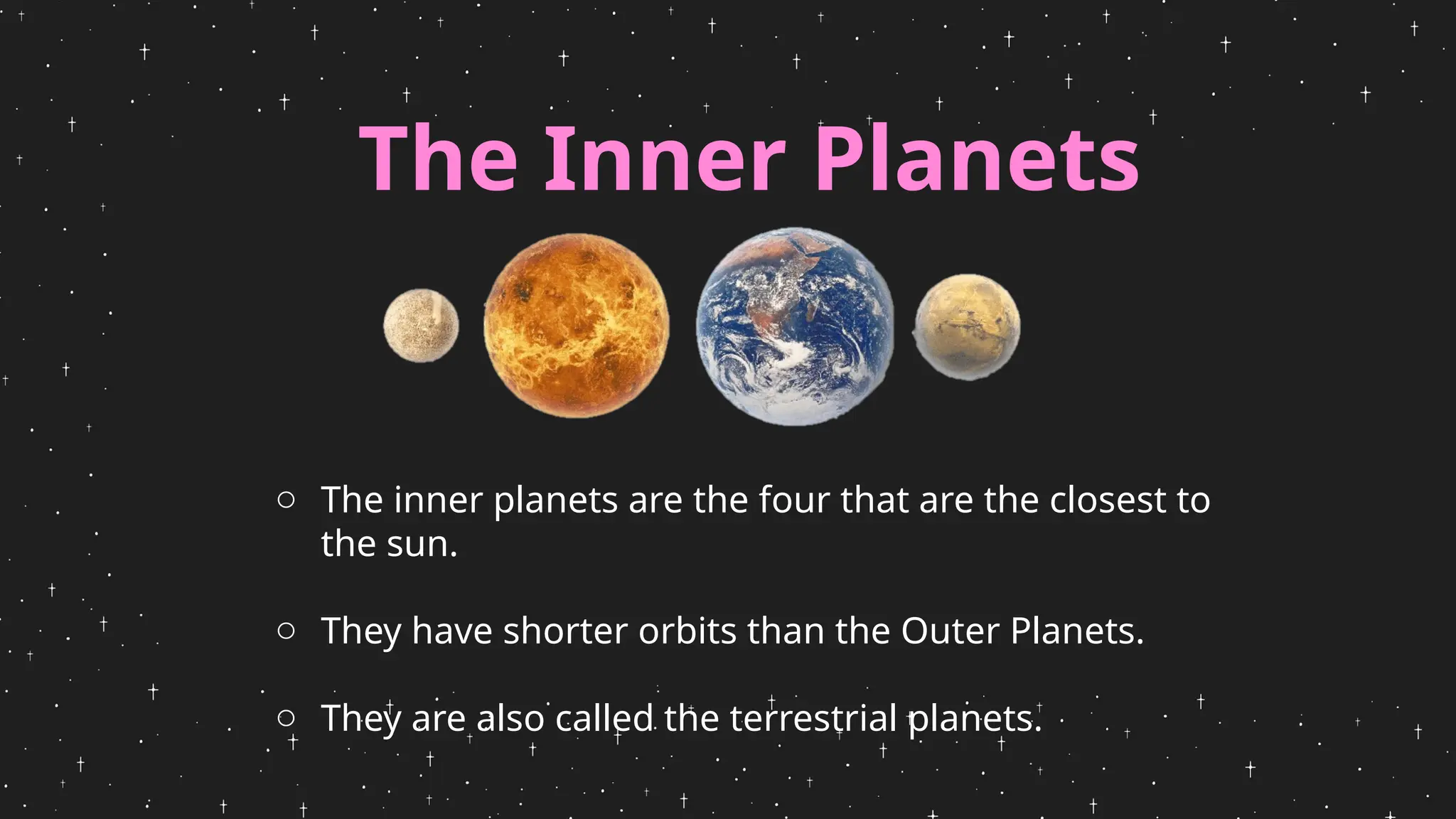 The Inner Planets

○ The inner planets are the four that are the closest to the sun.

○ They have shorter orbits than the Outer Planets.

○ They are also called the terrestrial planets.